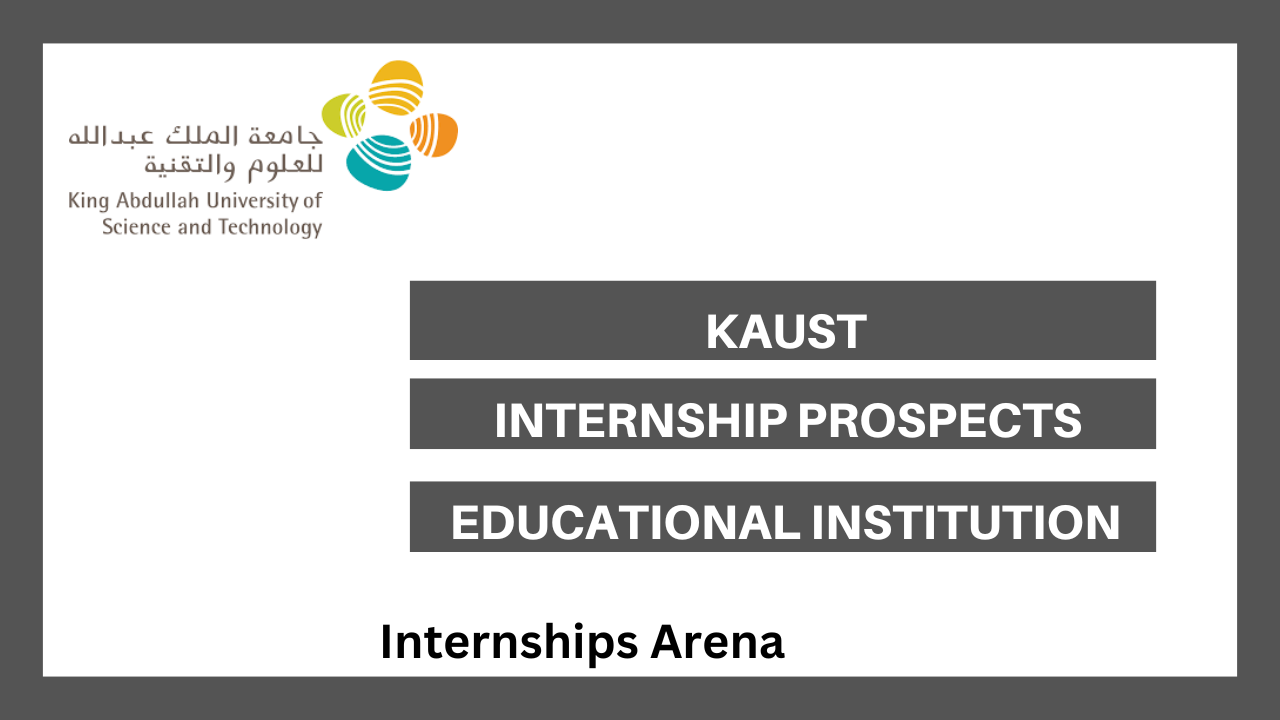 جامعة الملك عبدالله للعلوم والتقنية
King Abdullah University of Science and Technology

KAUST

INTERNSHIP PROSPECTS

EDUCATIONAL INSTITUTION

Internships Arena